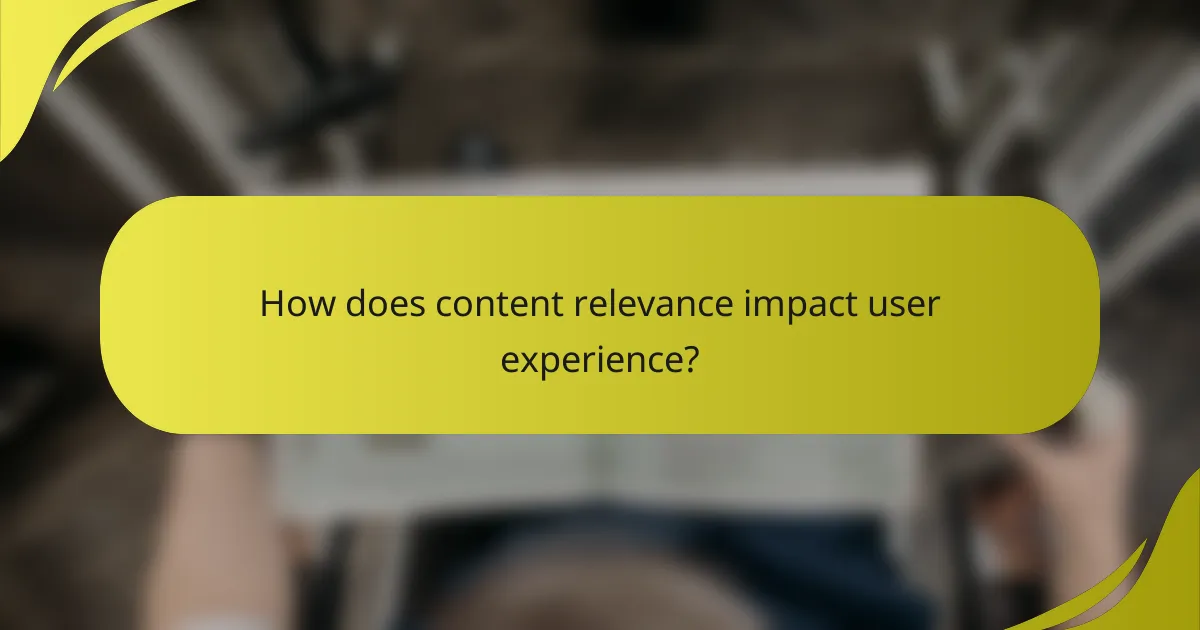 How does content relevance impact user experience?